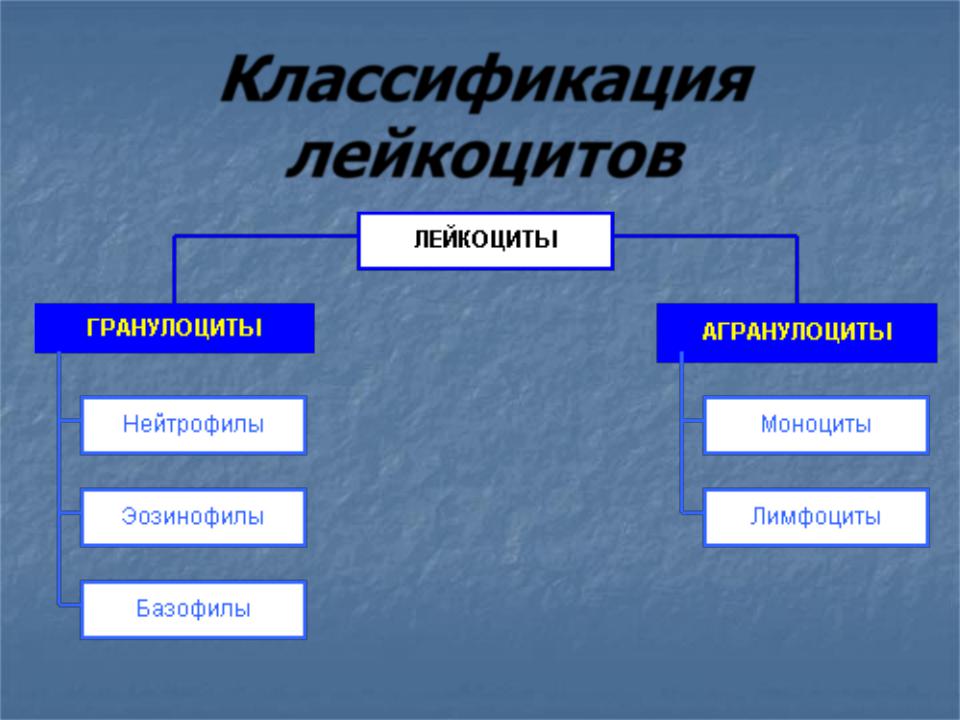 Классификация лейкоцитов

ЛЕЙКОЦИТЫ

ГРАНУЛОЦИТЫ

Нейтрофилы

Эозинофилы

Базофилы

АГРАНУЛОЦИТЫ

Моноциты

Лимфоциты